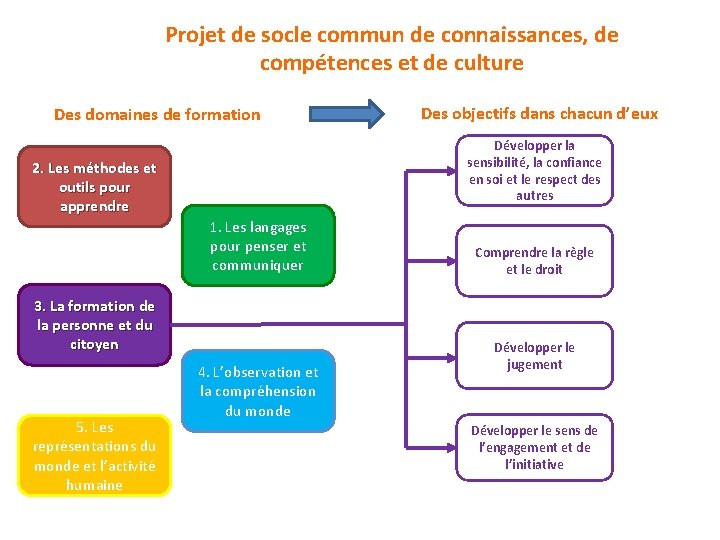 Projet de socle commun de connaissances, de compétences et de culture

Des domaines de formation

Des objectifs dans chacun d'eux

2. Les méthodes et outils pour apprendre

1. Les langages pour penser et communiquer

3. La formation de la personne et du citoyen

4. L'observation et la compréhension du monde

5. Les représentations du monde et l'activité humaine

Développer la sensibilité, la confiance en soi et le respect des autres

Comprendre la règle et le droit

Développer le jugement

Développer le sens de l'engagement et de l'initiative